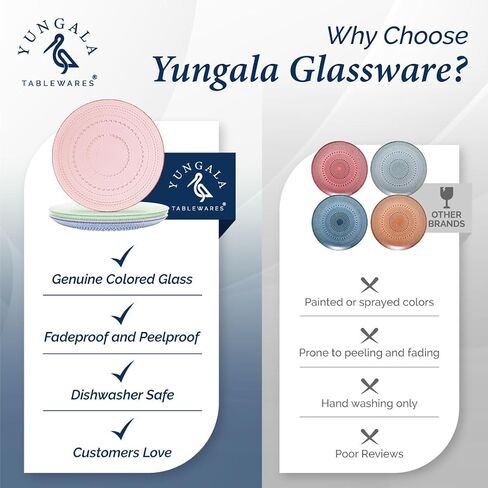 YUNGALA
TABLEWARES®

Why Choose
Yungala Glassware?

YUNGALA
TABLEWARES®

Genuine Colored Glass

Fadeproof and Peelproof

Dishwasher Safe

Customers Love

OTHER BRANDS

Painted or sprayed colors

Prone to peeling and fading

Hand washing only

Poor Reviews